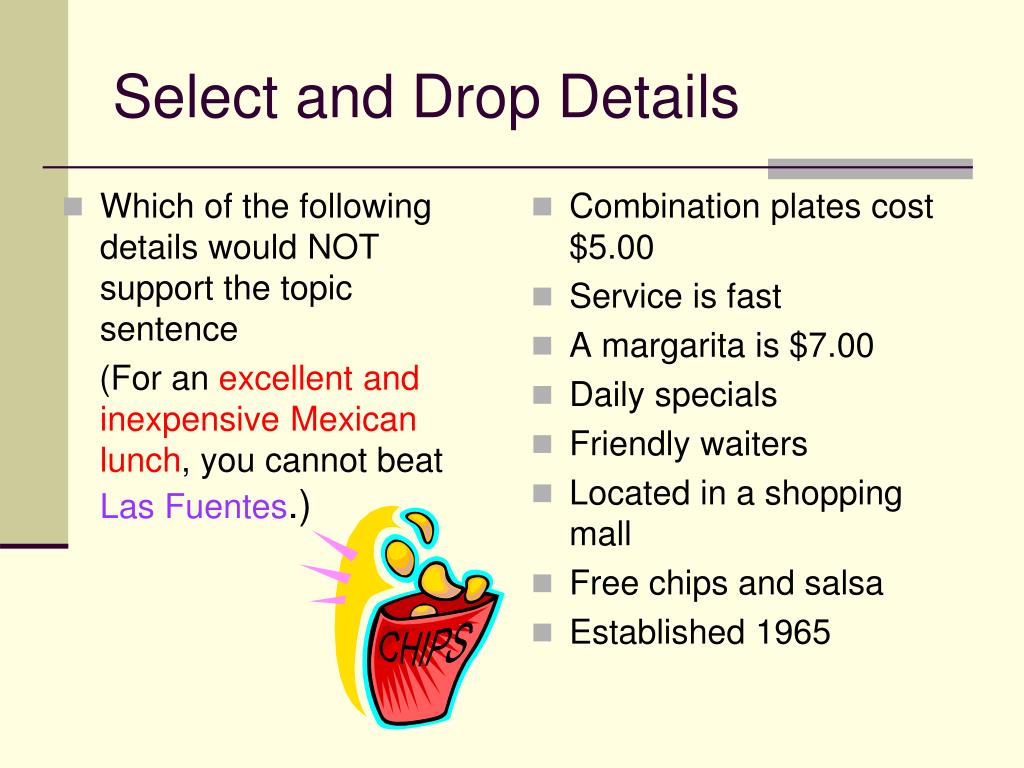 Select and Drop Details

Which of the following details would NOT support the topic sentence

(For an excellent and inexpensive Mexican lunch, you cannot beat Las Fuentes.)

CHIPS

Combination plates cost \$5.00

Service is fast

A margarita is \$7.00

Daily specials

Friendly waiters

Located in a shopping mall

Free chips and salsa

Established 1965